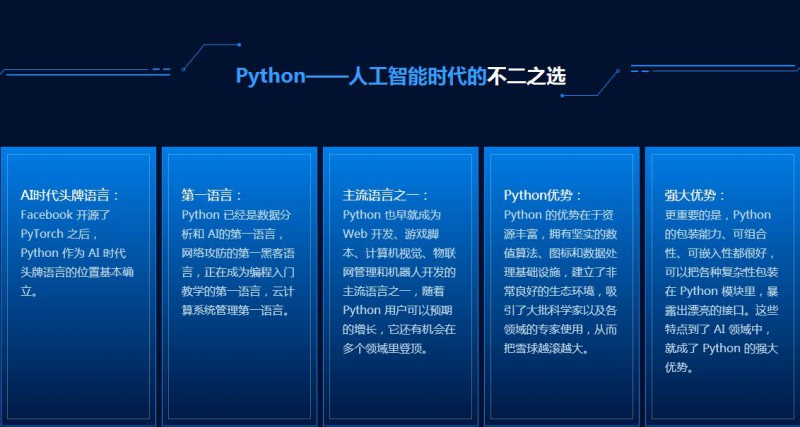 Python——人工智能时代的不二之选

AI时代头牌语言：
Facebook 开源了 PyTorch 之后，Python 作为 AI 时代头牌语言的位置基本确立。

第一语言：
Python 已经是数据分析和 AI的第一语言，网络攻防的第一黑客语言，正在成为编程入门教学的第一语言，云计算系统管理第一语言。

主流语言之一：
Python 也早就成为 Web 开发、游戏脚本、计算机视觉、物联网管理和机器人开发的主流语言之一，随着 Python 用户可以预期的增长，它还有机会在多个领域里登顶。

Python优势：
Python 的优势在于资源丰富，拥有坚实的数值算法、图标和数据处理基础设施，建立了非常良好的生态环境，吸引了大批科学家以及各领域的专家使用，从而把雪球越滚越大。

强大优势：
更重要的是，Python 的包装能力、可组合性、可嵌入性都很好，可以把各种复杂性包装在 Python 模块里，暴露出漂亮的接口。这些特点到了 AI 领域中，就成了 Python 的强大优势。